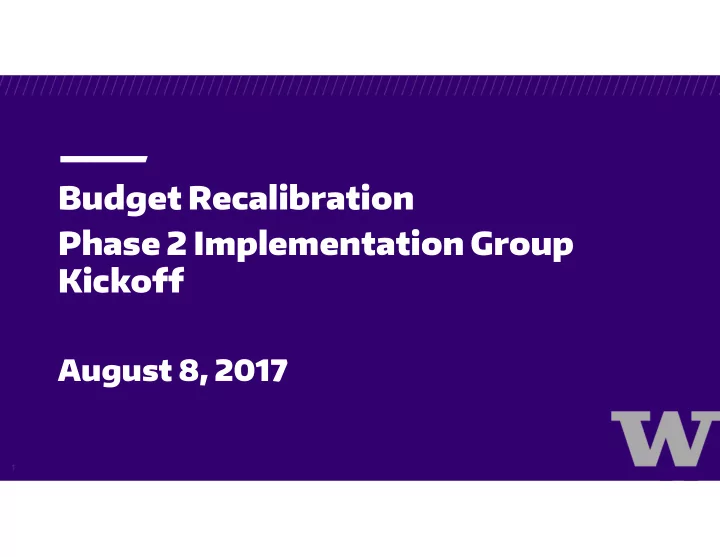 Budget Recalibration
Phase 2 Implementation Group Kickoff

August 8, 2017

W

1